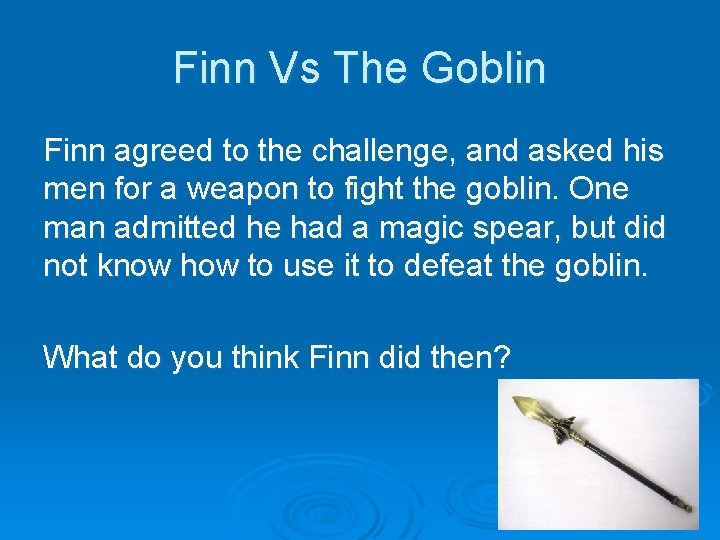 Finn Vs The Goblin

Finn agreed to the challenge, and asked his men for a weapon to fight the goblin. One man admitted he had a magic spear, but did not know how to use it to defeat the goblin.

What do you think Finn did then?